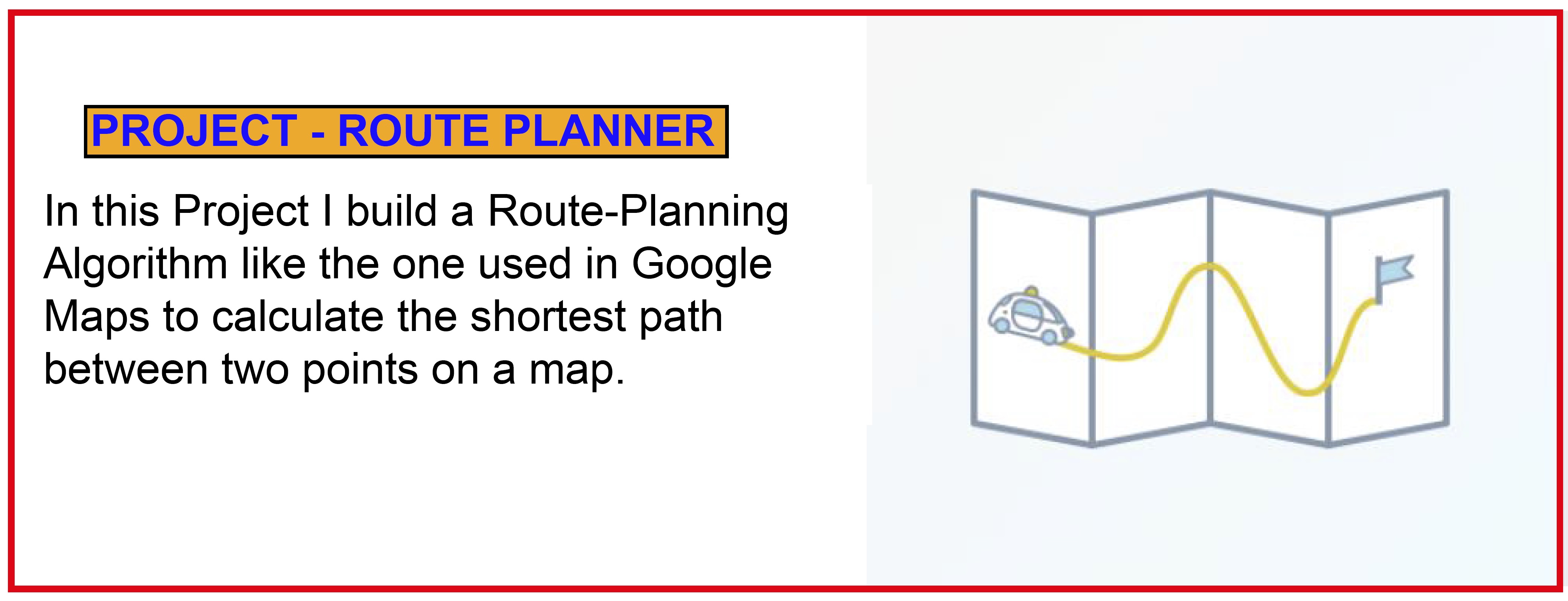 PROJECT - ROUTE PLANNER

In this Project I build a Route-Planning Algorithm like the one used in Google Maps to calculate the shortest path between two points on a map.